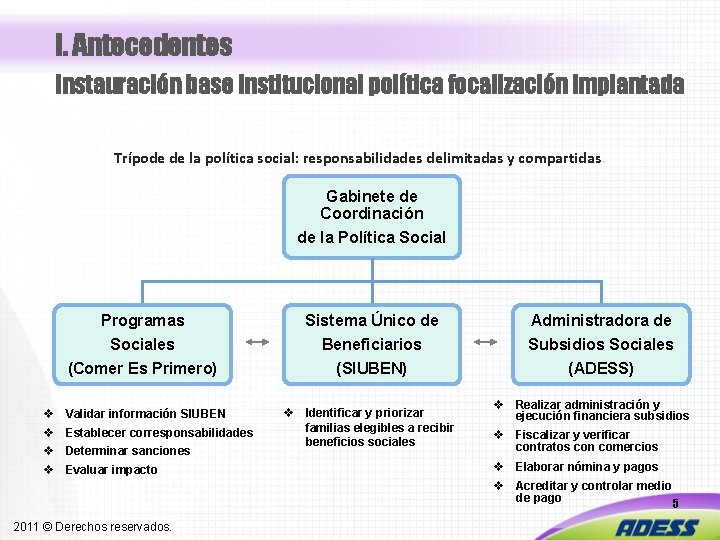 I. Antecedentes
Instauración base institucional política focalización implantada

Trípode de la política social: responsabilidades delimitadas y compartidas.

Gabinete de Coordinación de la Política Social

Programas Sociales (Comer Es Primero)

Sistema Único de Beneficiarios (SIUBEN)

Administradora de Subsidios Sociales (ADESS)

❖ Validar información SIUBEN
❖ Establecer corresponsabilidades
❖ Determinar sanciones
❖ Evaluar impacto

❖ Identificar y priorizar familias elegibles a recibir beneficios sociales

❖ Realizar administración y ejecución financiera subsidios
❖ Fiscalizar y verificar contratos con comercios
❖ Elaborar nómina y pagos
❖ Acreditar y controlar medio de pago

5

2011 © Derechos reservados.

ADESS